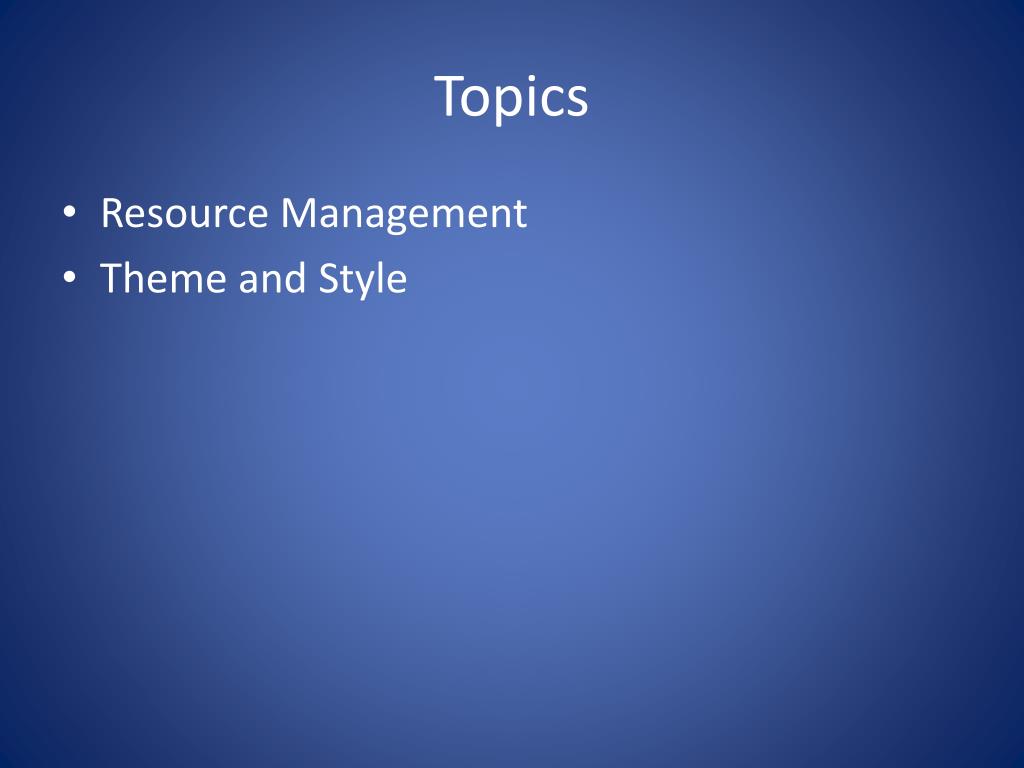 Topics

• Resource Management
• Theme and Style